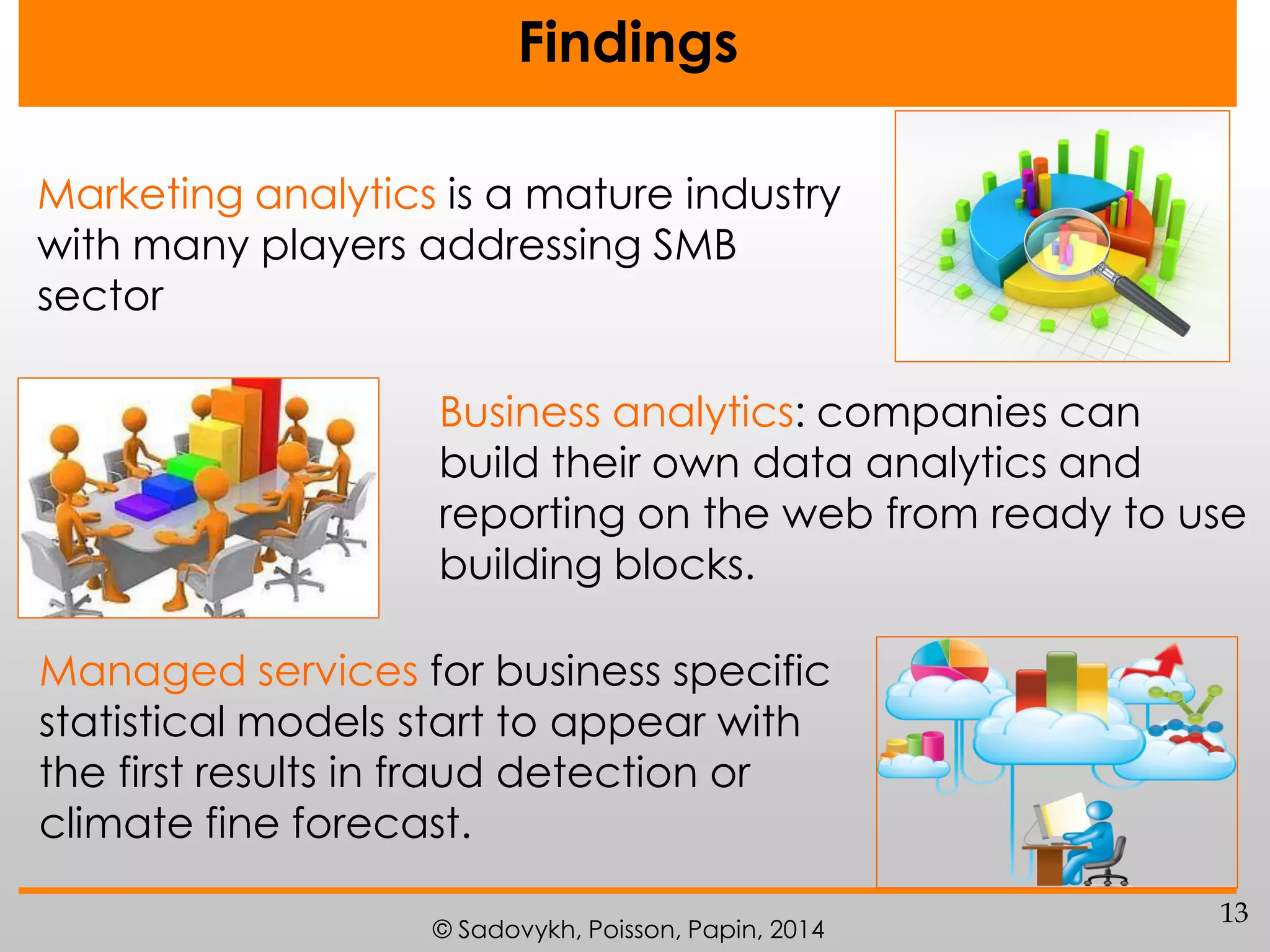 Findings

Marketing analytics is a mature industry with many players addressing SMB sector

Business analytics: companies can build their own data analytics and reporting on the web from ready to use building blocks.

Managed services for business specific statistical models start to appear with the first results in fraud detection or climate fine forecast.

13

© Sadovykh, Poisson, Papin, 2014